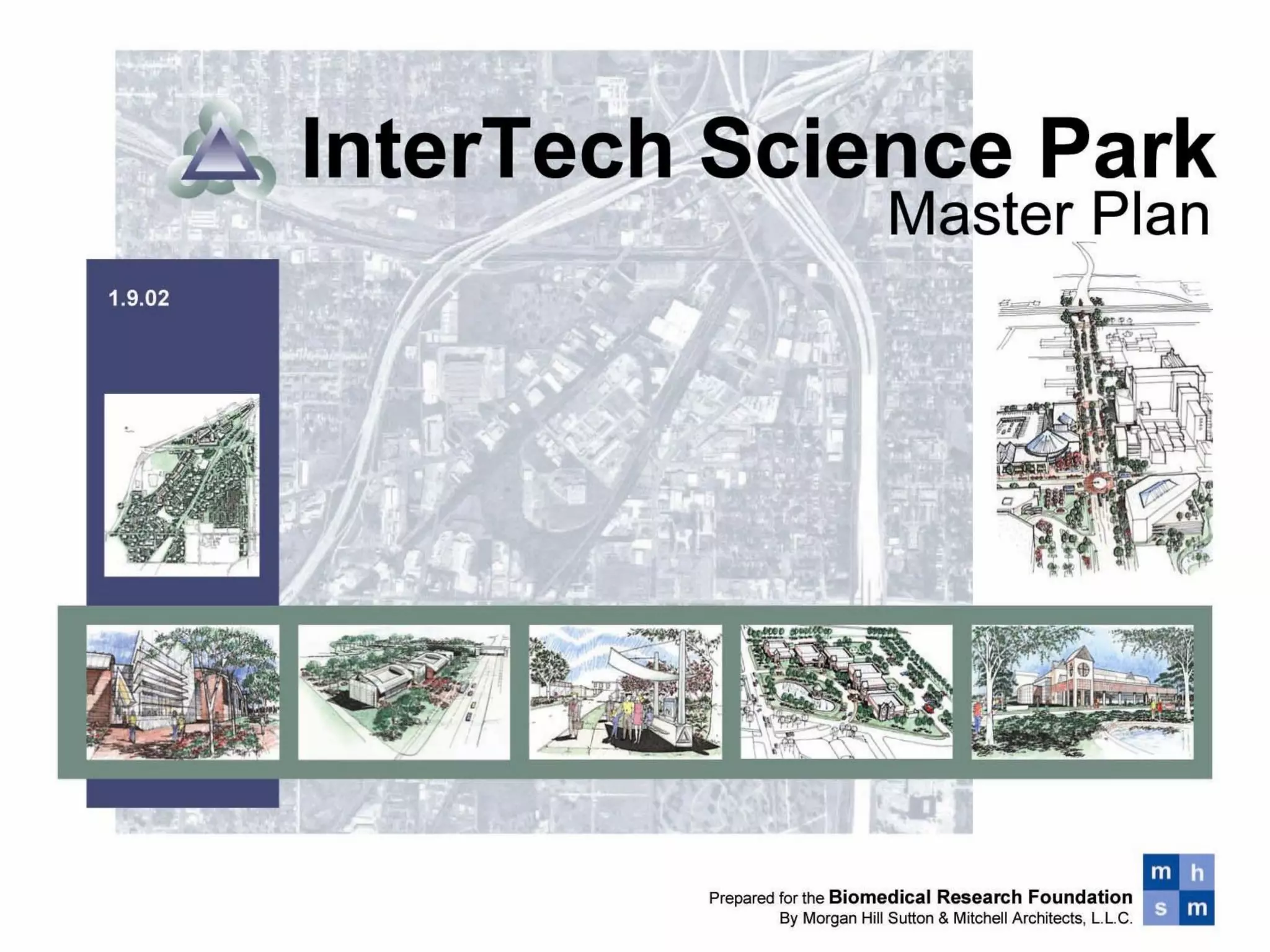 InterTech Science Park
Master Plan

1.9.02

Prepared for the Biomedical Research Foundation
By Morgan Hill Sutton & Mitchell Architects, L.L.C.

m h
s m